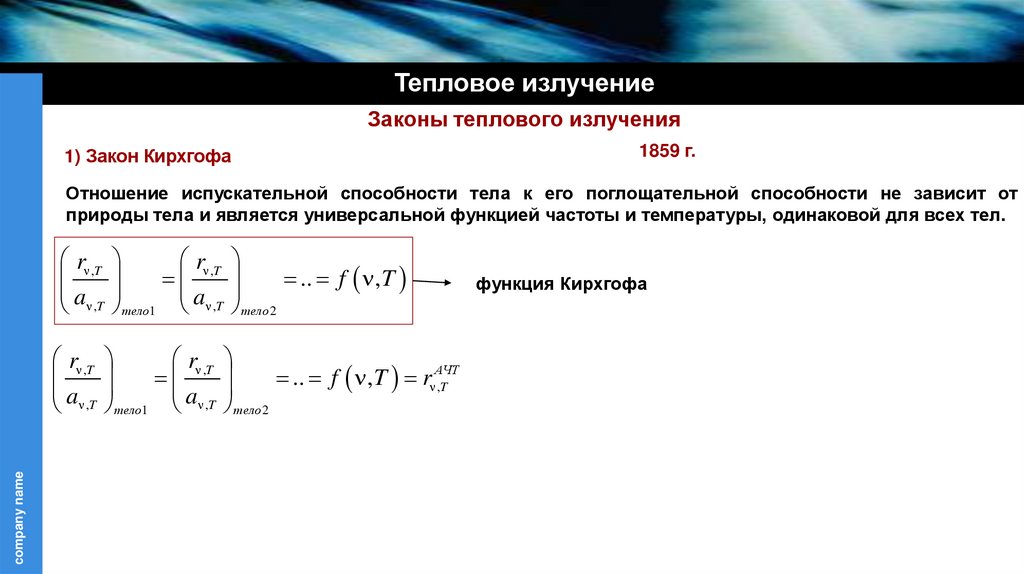 Тепловое излучение

Законы теплового излучения

1) Закон Кирхгофа

1859 г.

Отношение испускательной способности тела к его поглощательной способности не зависит от природы тела и является универсальной функцией частоты и температуры, одинаковой для всех тел.

$\left(\frac{r_{\nu,T}}{a_{\nu,T}}\right)_{тело1} = \left(\frac{r_{\nu,T}}{a_{\nu,T}}\right)_{тело2} = .. = f(\nu,T)$

функция Кирхгофа

$\left(\frac{r_{\nu,T}}{a_{\nu,T}}\right)_{тело1} = \left(\frac{r_{\nu,T}}{a_{\nu,T}}\right)_{тело2} = .. = f(\nu,T) = r_{\nu,T}^{АЧТ}$

company name